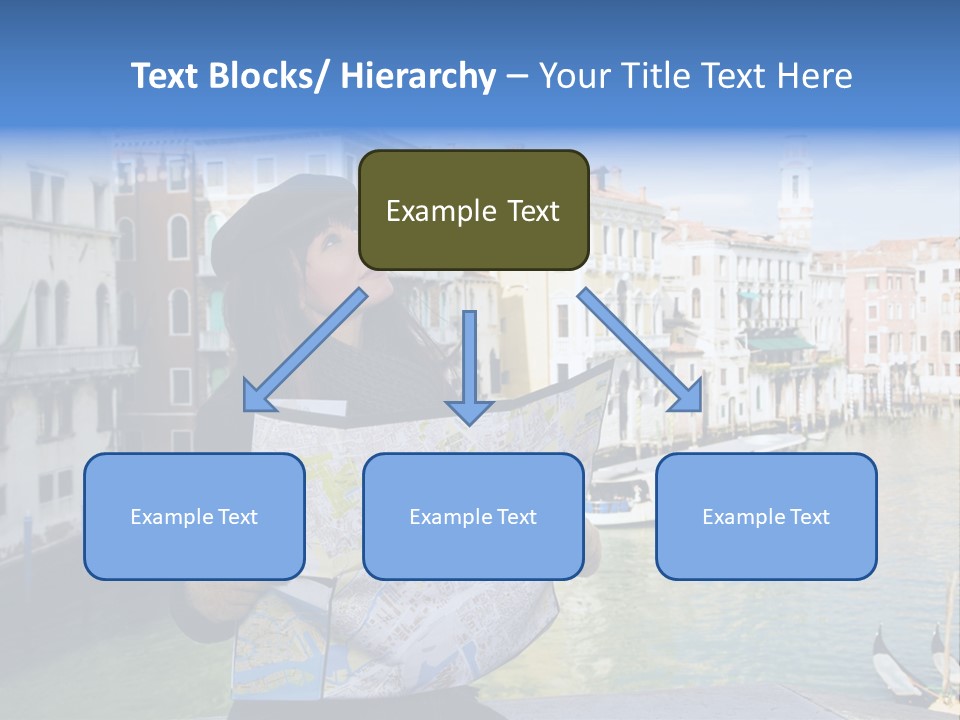 Text Blocks/ Hierarchy – Your Title Text Here

Example Text

Example Text

Example Text

Example Text